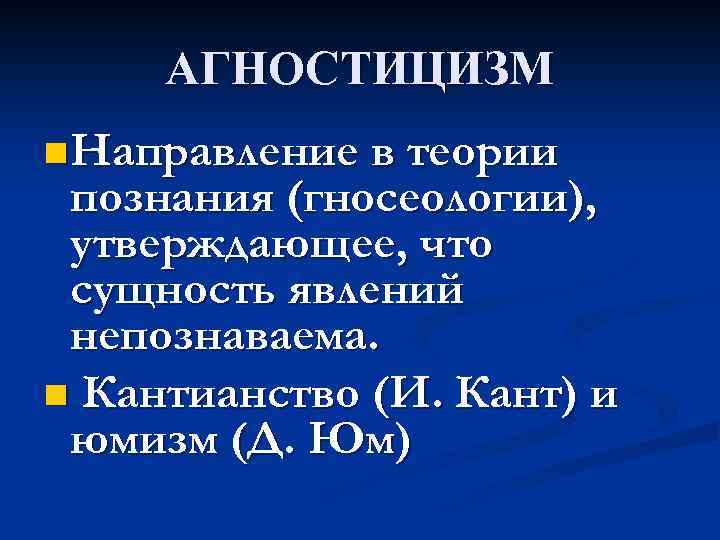 АГНОСТИЦИЗМ

Направление в теории познания (гносеологии), утверждающее, что сущность явлений непознаваема.

Кантианство (И. Кант) и юмизм (Д. Юм)